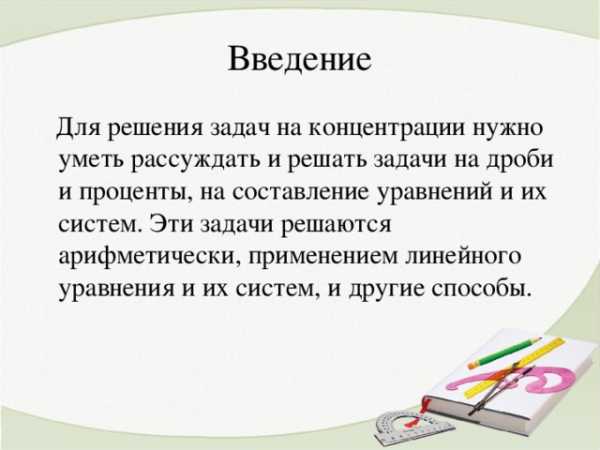 Введение

Для решения задач на концентрации нужно уметь рассуждать и решать задачи на дроби и проценты, на составление уравнений и их систем. Эти задачи решаются арифметически, применением линейного уравнения и их систем, и другие способы.